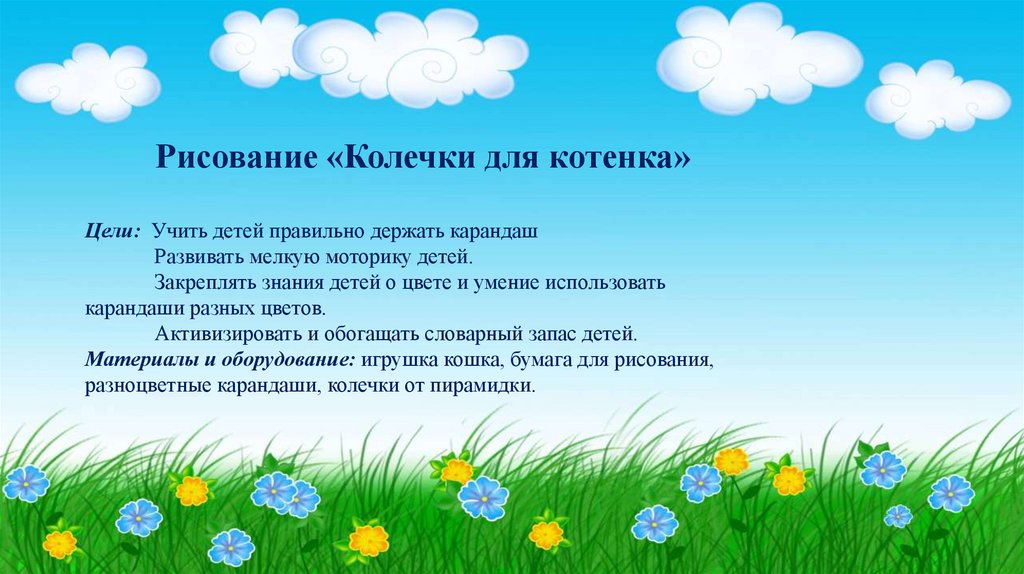 Рисование «Колечки для котенка»

Цели: Учить детей правильно держать карандаш
Развивать мелкую моторику детей.
Закреплять знания детей о цвете и умение использовать карандаши разных цветов.
Активизировать и обогащать словарный запас детей.
Материалы и оборудование: игрушка кошка, бумага для рисования, разноцветные карандаши, колечки от пирамидки.